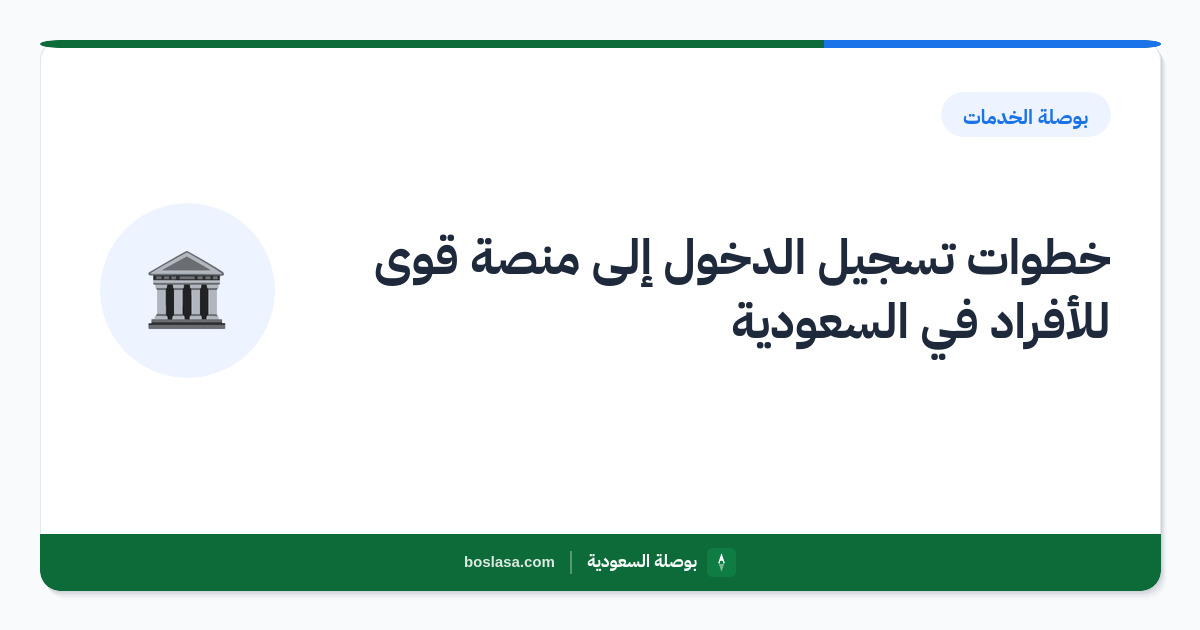 بوصلة الخدمات

خطوات تسجيل الدخول إلى منصة قوى للأفراد في السعودية

بوصلة السعودية

boslasa.com